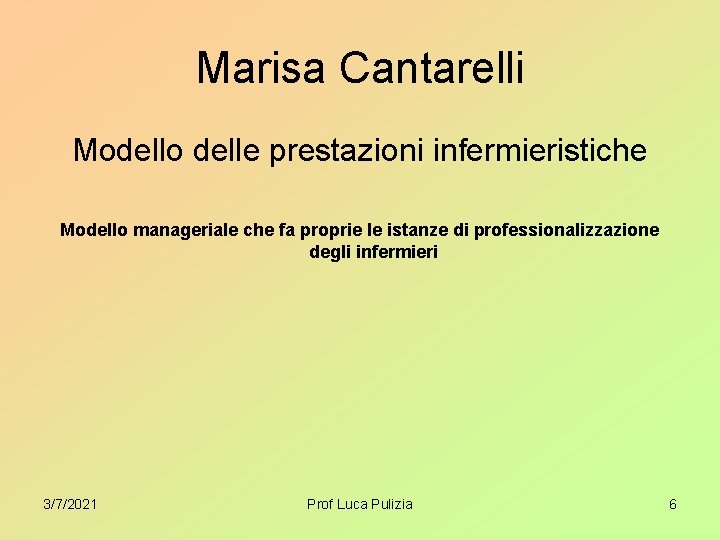 Marisa Cantarelli

Modello delle prestazioni infermieristiche

Modello manageriale che fa proprie le istanze di professionalizzazione degli infermieri

3/7/2021

Prof Luca Pulizia

6